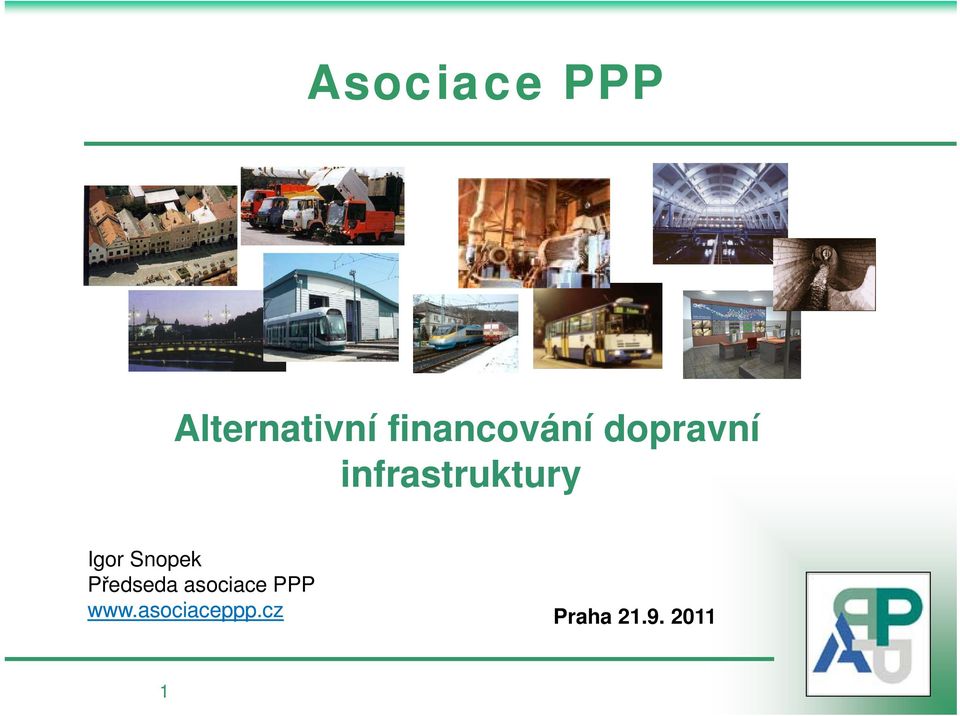 Asociace PPP

Alternativní financování dopravní infrastruktury

Igor Snopek
Předseda asociace PPP
www.asociaceppp.cz

Praha 21.9. 2011

1